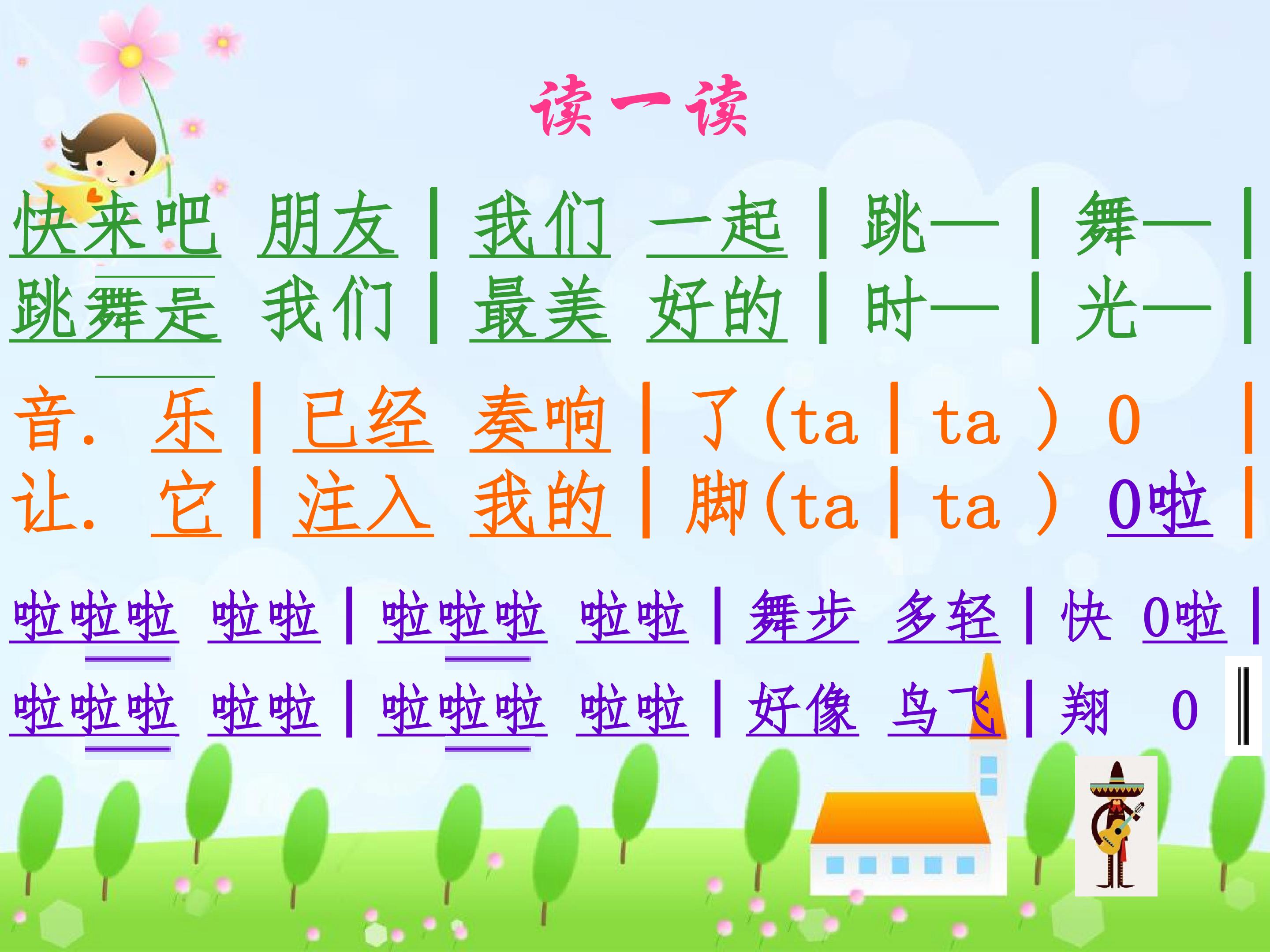 读一读

快来吧 朋友 | 我们 一起 | 跳— | 舞— |
跳舞是 我们 | 最美 好的 | 时— | 光— |

音. 乐 | 已经 奏响 | 了(ta | ta ) 0 |
让. 它 | 注入 我的 | 脚(ta | ta ) 0啦 |

啦啦啦 啦啦 | 啦啦啦 啦啦 | 舞步 多轻 | 快 0啦 |
啦啦啦 啦啦 | 啦啦啦 啦啦 | 好像 鸟飞 | 翔 0 ‖